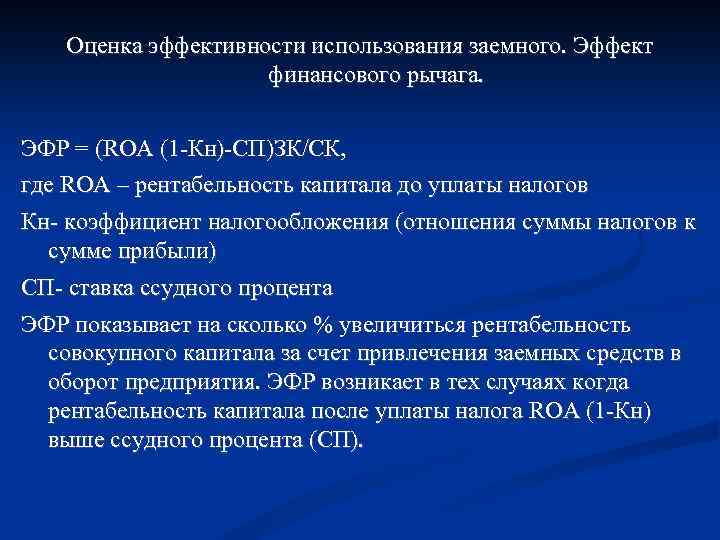 Оценка эффективности использования заемного. Эффект финансового рычага.

ЭФР = (ROA (1-Кн)-СП)ЗК/СК,

где ROA – рентабельность капитала до уплаты налогов

Кн- коэффициент налогообложения (отношения суммы налогов к сумме прибыли)

СП- ставка ссудного процента

ЭФР показывает на сколько % увеличиться рентабельность совокупного капитала за счет привлечения заемных средств в оборот предприятия. ЭФР возникает в тех случаях когда рентабельность капитала после уплаты налога ROA (1-Кн) выше ссудного процента (СП).